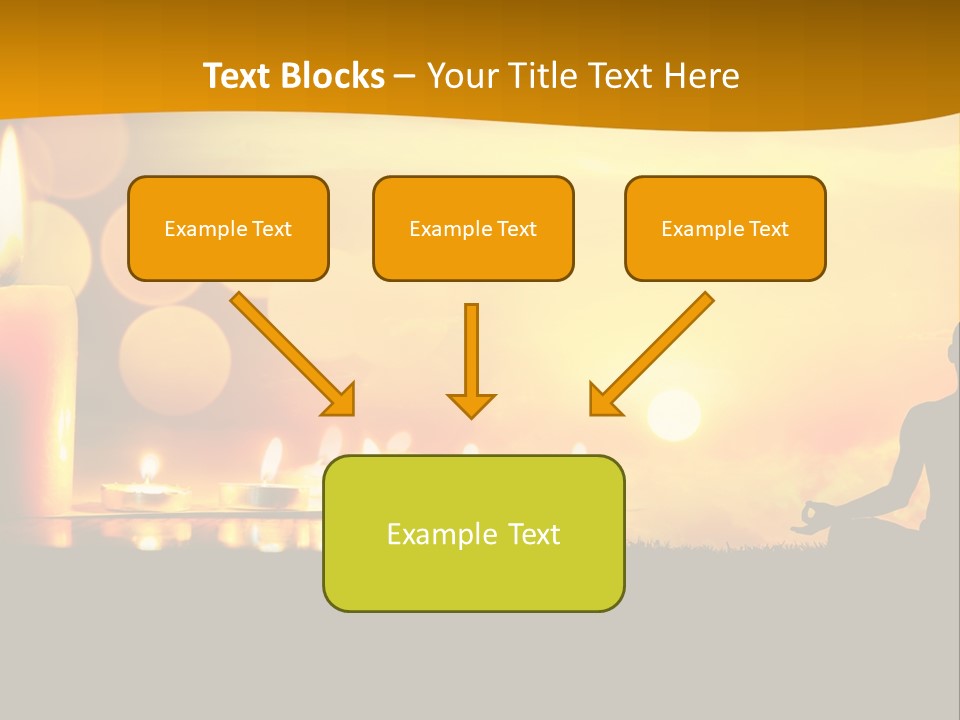 Text Blocks – Your Title Text Here

Example Text

Example Text

Example Text

Example Text